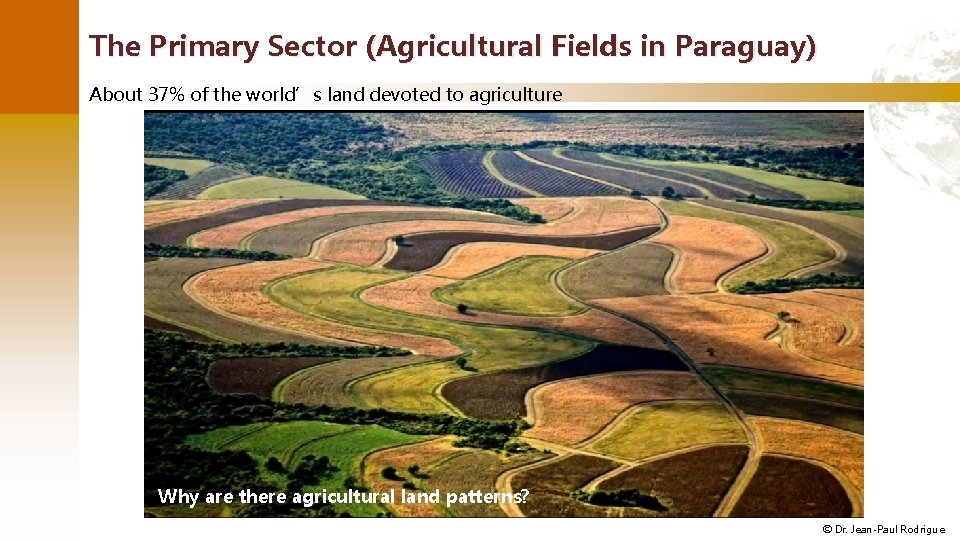 The Primary Sector (Agricultural Fields in Paraguay)

About 37% of the world’s land devoted to agriculture

Why are there agricultural land patterns?

© Dr. Jean-Paul Rodrigue